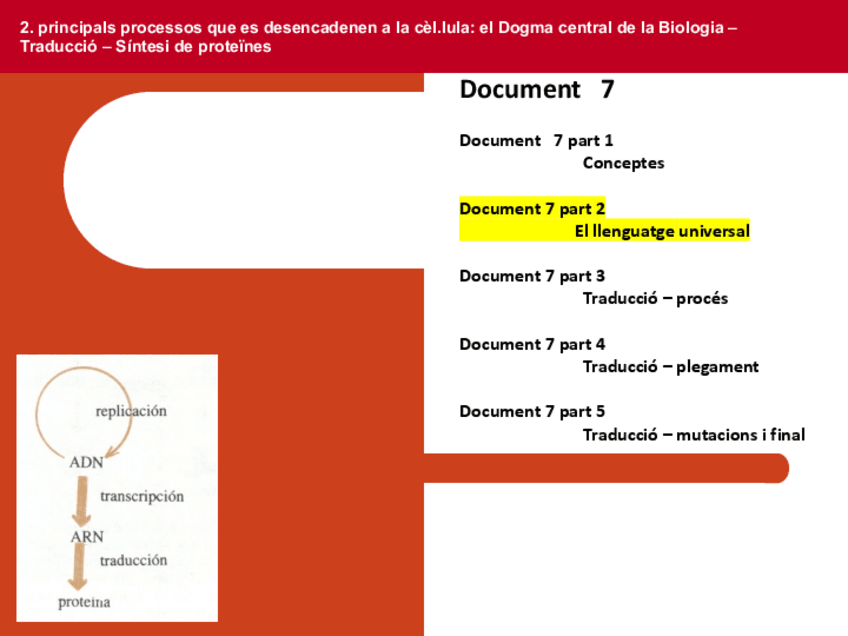 2. principals processos que es desencadenen a la cèl.lula: el Dogma central de la Biologia – Traducció – Síntesi de proteïnes

Document 7

Document 7 part 1
Conceptes

Document 7 part 2
El llenguatge universal

Document 7 part 3
Traducció – procés

Document 7 part 4
Traducció – plegament

Document 7 part 5
Traducció – mutacions i final

replicación
ADN
transcripción
ARN
traducción
proteína